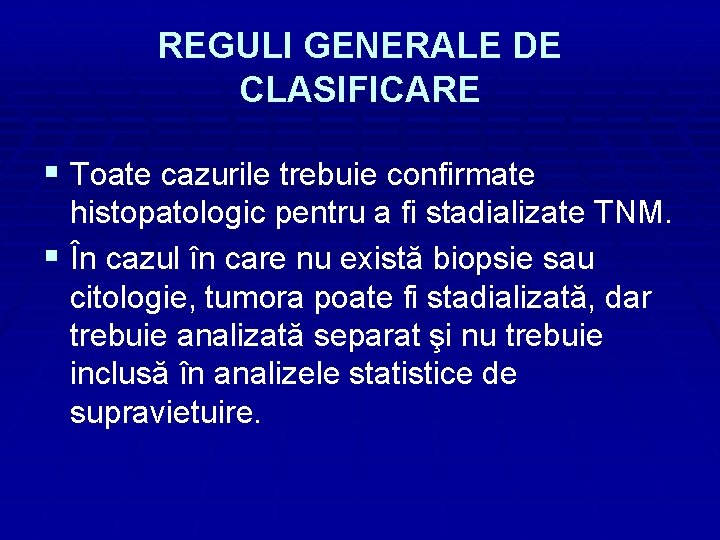 REGULI GENERALE DE CLASIFICARE

▪ Toate cazurile trebuie confirmate histopatologic pentru a fi stadializate TNM.

▪ În cazul în care nu există biopsie sau citologie, tumora poate fi stadializată, dar trebuie analizată separat şi nu trebuie inclusă în analizele statistice de supravietuire.